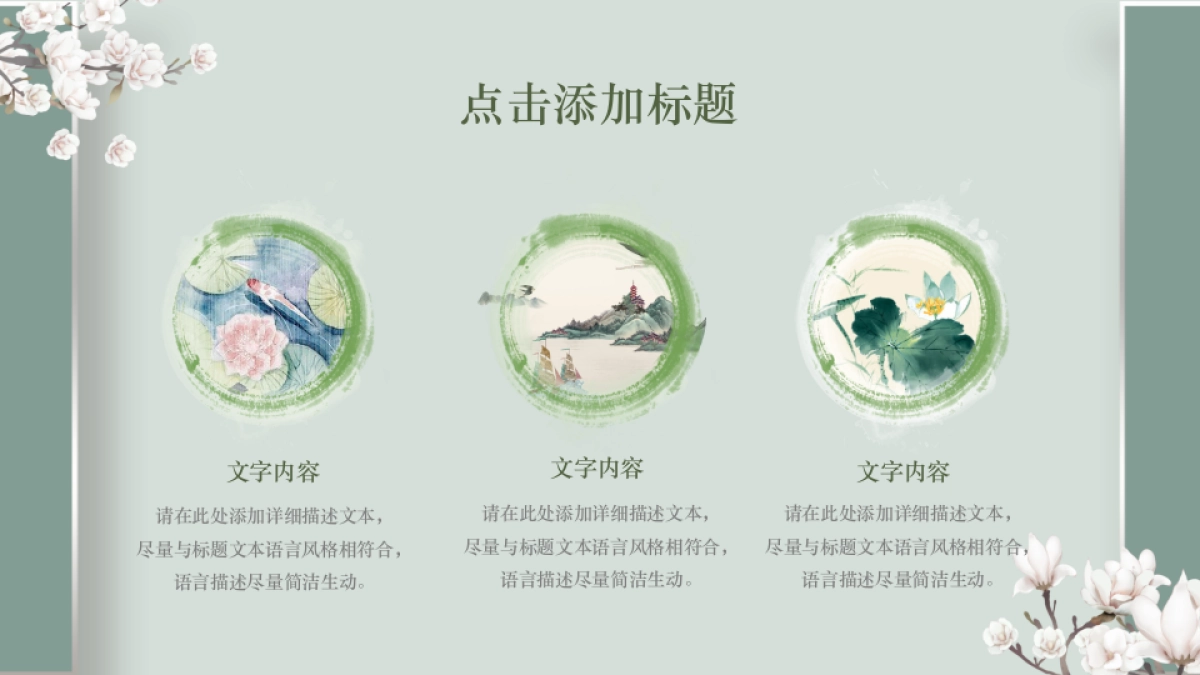 点击添加标题

文字内容

请在此处添加详细描述文本，尽量与标题文本语言风格相符合，语言描述尽量简洁生动。

文字内容

请在此处添加详细描述文本，尽量与标题文本语言风格相符合，语言描述尽量简洁生动。

文字内容

请在此处添加详细描述文本，尽量与标题文本语言风格相符合，语言描述尽量简洁生动。